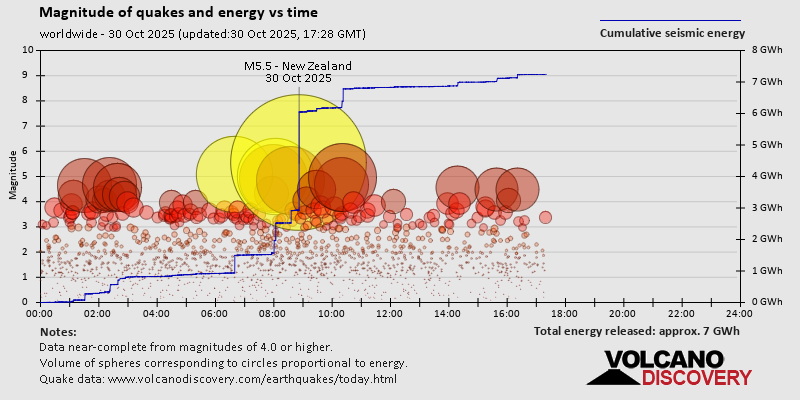 Magnitude of quakes and energy vs time
worldwide - 30 Oct 2025 (updated:30 Oct 2025, 17:28 GMT)

Cumulative seismic energy

M5.5 - New Zealand
30 Oct 2025

Magnitude

10
9
8
7
6
5
4
3
2
1
0

8 GWh
7 GWh
6 GWh
5 GWh
4 GWh
3 GWh
2 GWh
1 GWh
0 GWh

00:00 02:00 04:00 06:00 08:00 10:00 12:00 14:00 16:00 18:00 20:00 22:00 24:00

Notes:
Data near-complete from magnitudes of 4.0 or higher.
Volume of spheres corresponding to circles proportional to energy.
Quake data: www.volcanodiscovery.com/earthquakes/today.html

Total energy released: approx. 7 GWh

VOLCANO
DISCOVERY